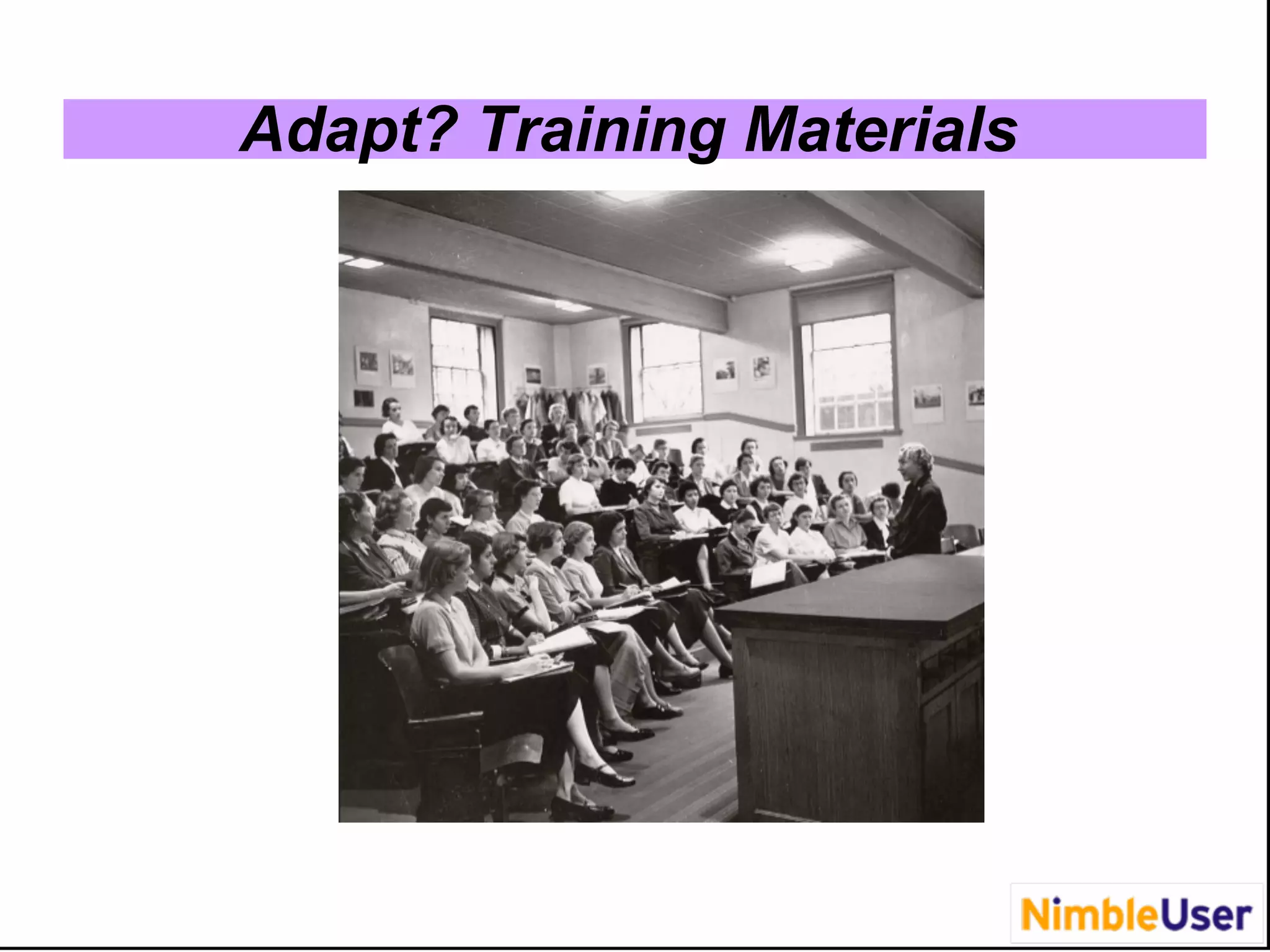 Adapt? Training Materials

NimbleUser